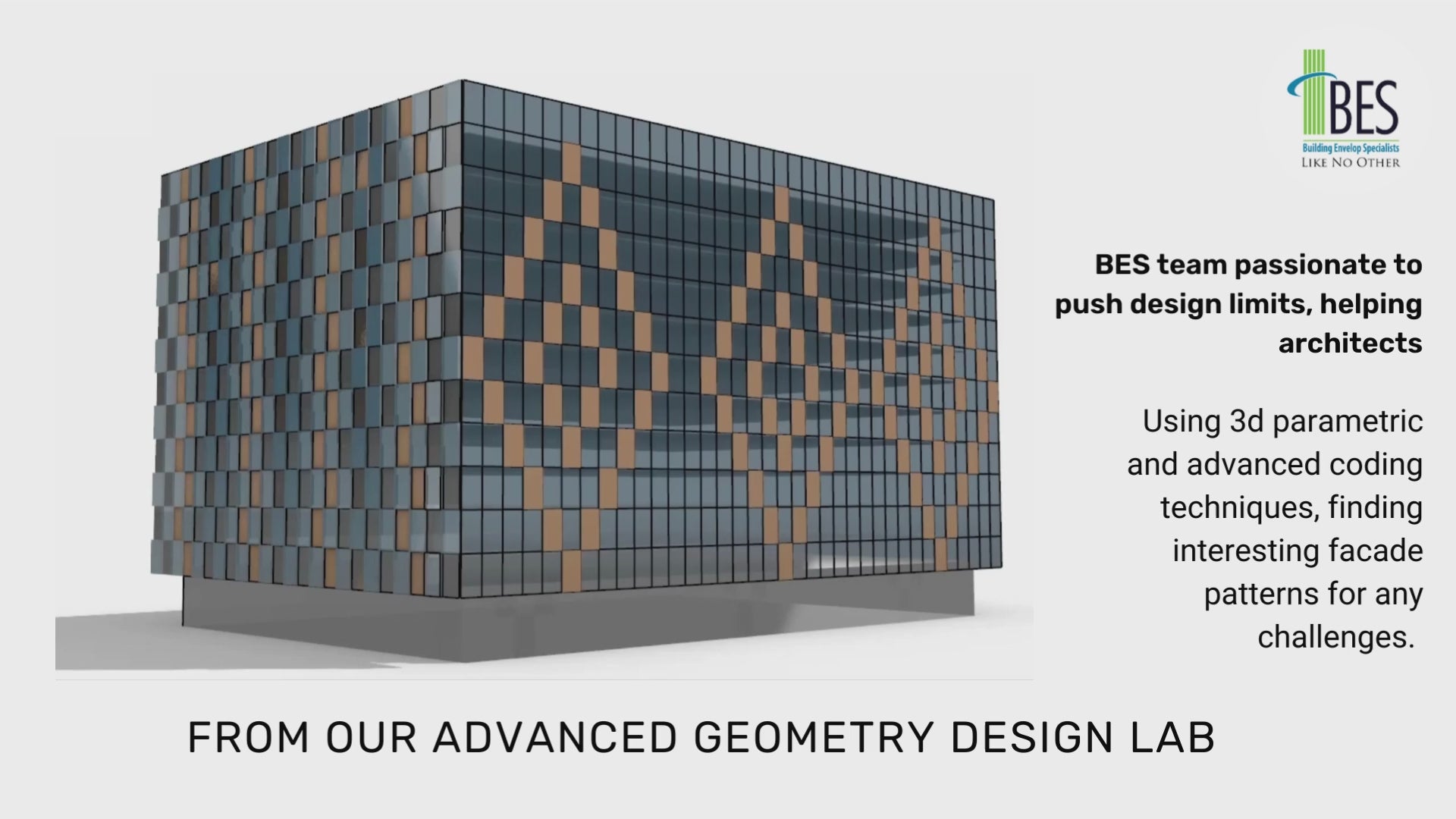 BES
Building Envelop Specialists
LIKE NO OTHER

BES team passionate to push design limits, helping architects

Using 3d parametric and advanced coding techniques, finding interesting facade patterns for any challenges.

FROM OUR ADVANCED GEOMETRY DESIGN LAB